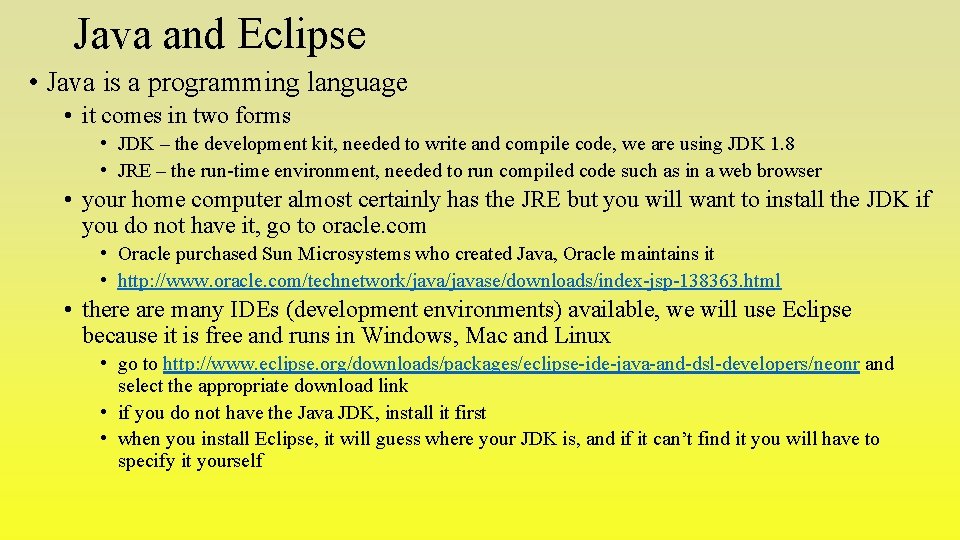 Java and Eclipse

• Java is a programming language
  • it comes in two forms
    • JDK – the development kit, needed to write and compile code, we are using JDK 1.8
    • JRE – the run-time environment, needed to run compiled code such as in a web browser
  • your home computer almost certainly has the JRE but you will want to install the JDK if you do not have it, go to oracle.com
    • Oracle purchased Sun Microsystems who created Java, Oracle maintains it
    • http://www.oracle.com/technetwork/java/javase/downloads/index-jsp-138363.html
  • there are many IDEs (development environments) available, we will use Eclipse because it is free and runs in Windows, Mac and Linux
    • go to http://www.eclipse.org/downloads/packages/eclipse-ide-java-and-dsl-developers/neonr and select the appropriate download link
    • if you do not have the Java JDK, install it first
    • when you install Eclipse, it will guess where your JDK is, and if it can't find it you will have to specify it yourself